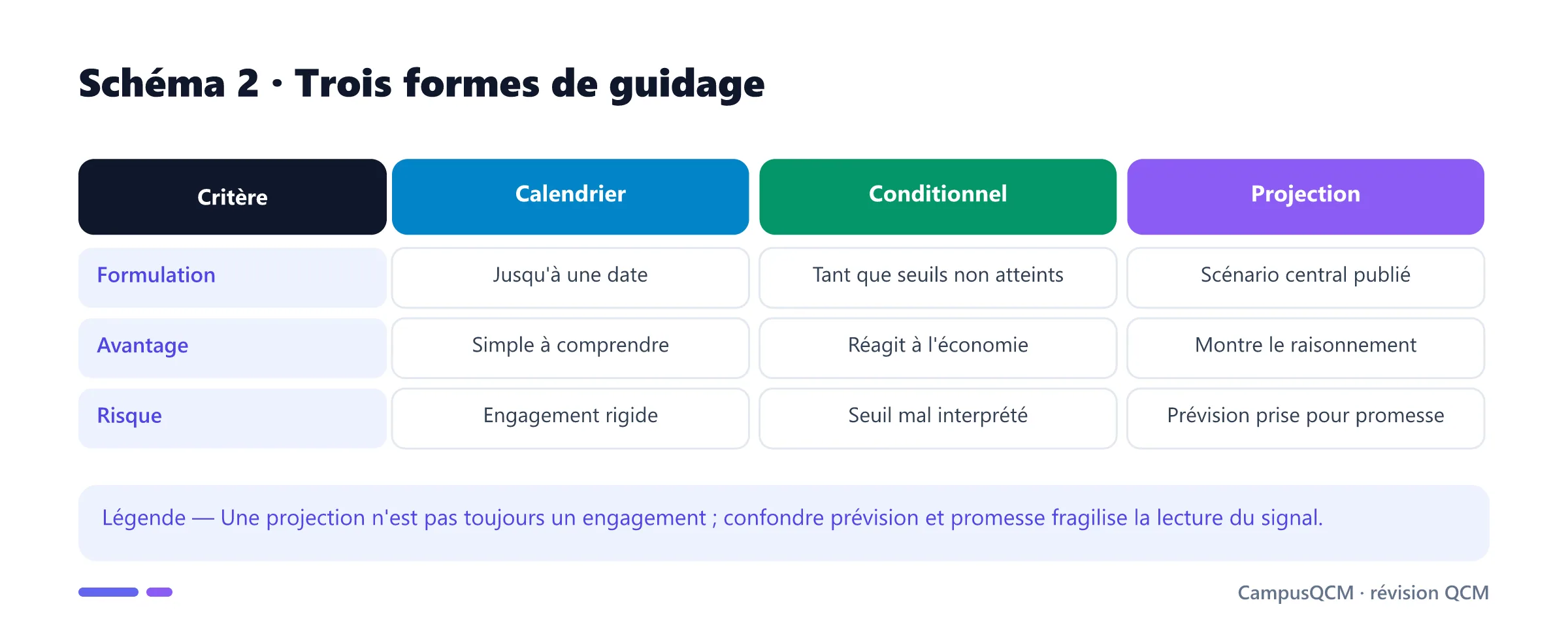 Schéma 2 · Trois formes de guidage

| Critère | Calendrier | Conditionnel | Projection |
|---|---|---|---|
| Formulation | Jusqu'à une date | Tant que seuils non atteints | Scénario central publié |
| Avantage | Simple à comprendre | Réagit à l'économie | Montre le raisonnement |
| Risque | Engagement rigide | Seuil mal interprété | Prévision prise pour promesse |

Légende — Une projection n'est pas toujours un engagement ; confondre prévision et promesse fragilise la lecture du signal.

CampusQCM · révision QCM